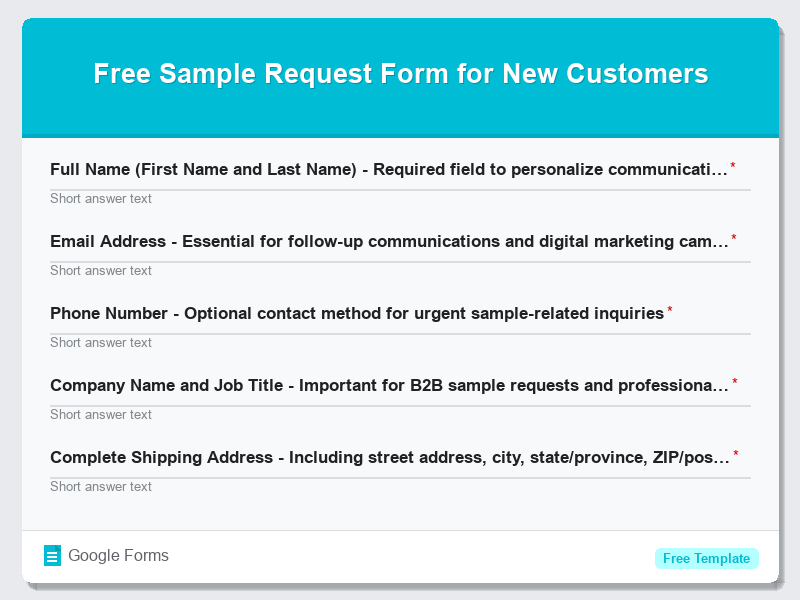 Free Sample Request Form for New Customers

Full Name (First Name and Last Name) - Required field to personalize communicati… *

Short answer text

Email Address - Essential for follow-up communications and digital marketing cam… *

Short answer text

Phone Number - Optional contact method for urgent sample-related inquiries *

Short answer text

Company Name and Job Title - Important for B2B sample requests and professiona… *

Short answer text

Complete Shipping Address - Including street address, city, state/province, ZIP/pos… *

Short answer text

Google Forms

Free Template